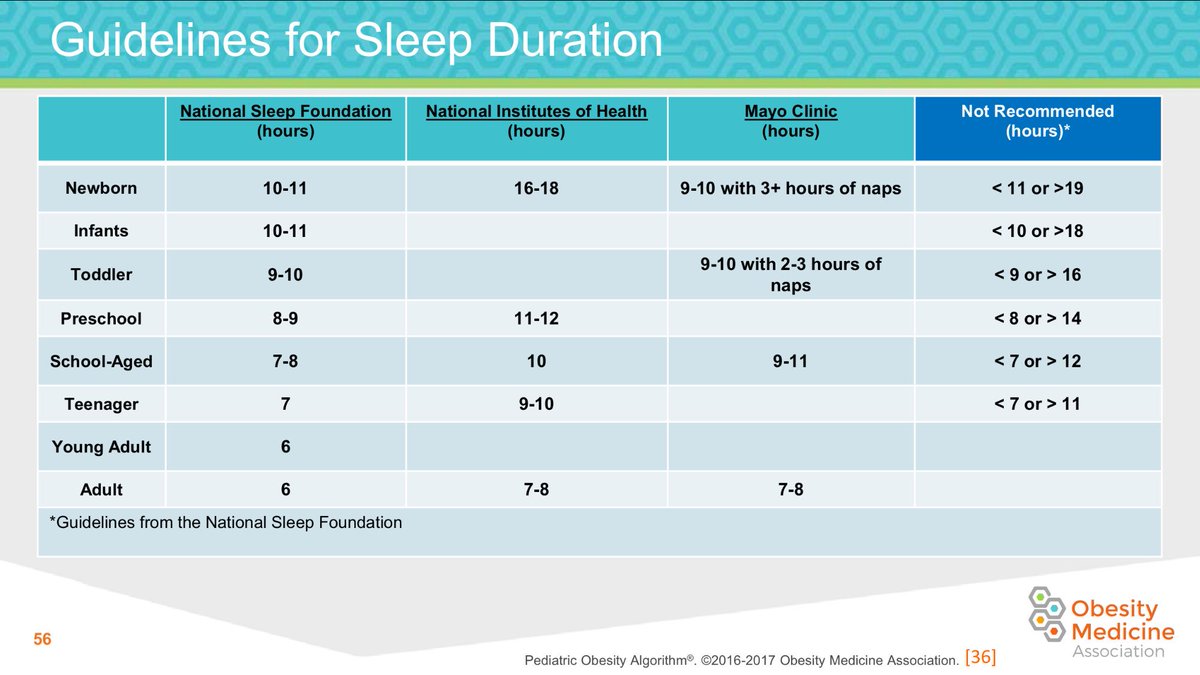 Guidelines for Sleep Duration

| | National Sleep Foundation (hours) | National Institutes of Health (hours) | Mayo Clinic (hours) | Not Recommended (hours)* |
|---|---|---|---|---|
| Newborn | 10-11 | 16-18 | 9-10 with 3+ hours of naps | < 11 or >19 |
| Infants | 10-11 | | | < 10 or >18 |
| Toddler | 9-10 | | 9-10 with 2-3 hours of naps | < 9 or > 16 |
| Preschool | 8-9 | 11-12 | | < 8 or > 14 |
| School-Aged | 7-8 | 10 | 9-11 | < 7 or > 12 |
| Teenager | 7 | 9-10 | | < 7 or > 11 |
| Young Adult | 6 | | | |
| Adult | 6 | 7-8 | 7-8 | |

*Guidelines from the National Sleep Foundation

56

Pediatric Obesity Algorithm®. ©2016-2017 Obesity Medicine Association. [36]

Obesity Medicine Association